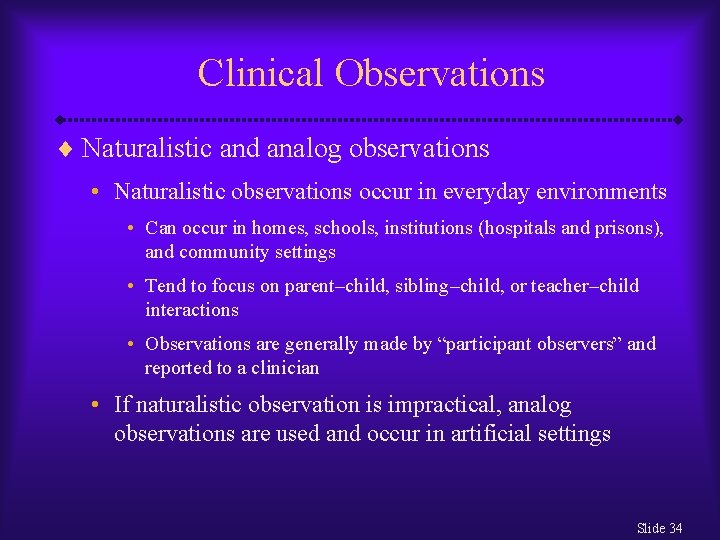 Clinical Observations

♦ Naturalistic and analog observations

• Naturalistic observations occur in everyday environments

• Can occur in homes, schools, institutions (hospitals and prisons), and community settings

• Tend to focus on parent–child, sibling–child, or teacher–child interactions

• Observations are generally made by “participant observers” and reported to a clinician

• If naturalistic observation is impractical, analog observations are used and occur in artificial settings

Slide 34